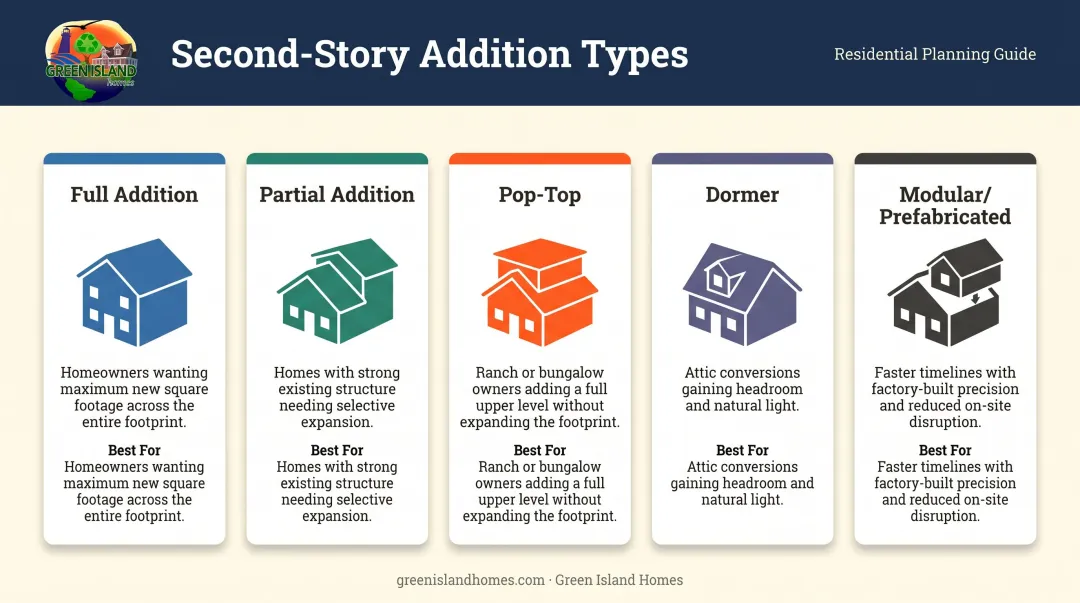 GREEN ISLAND HOMES

Second-Story Addition Types

Residential Planning Guide

Full Addition

Homeowners wanting maximum new square footage across the entire footprint.

Best For
Homeowners wanting maximum new square footage across the entire footprint.

Partial Addition

Homes with strong existing structure needing selective expansion.

Best For
Homes with strong existing structure needing selective expansion.

Pop-Top

Ranch or bungalow owners adding a full upper level without expanding the footprint.

Best For
Ranch or bungalow owners adding a full upper level without expanding the footprint.

Dormer

Attic conversions gaining headroom and natural light.

Best For
Attic conversions gaining headroom and natural light.

Modular/ Prefabricated

Faster timelines with factory-built precision and reduced on-site disruption.

Best For
Faster timelines with factory-built precision and reduced on-site disruption.

greenislandhomes.com · Green Island Homes